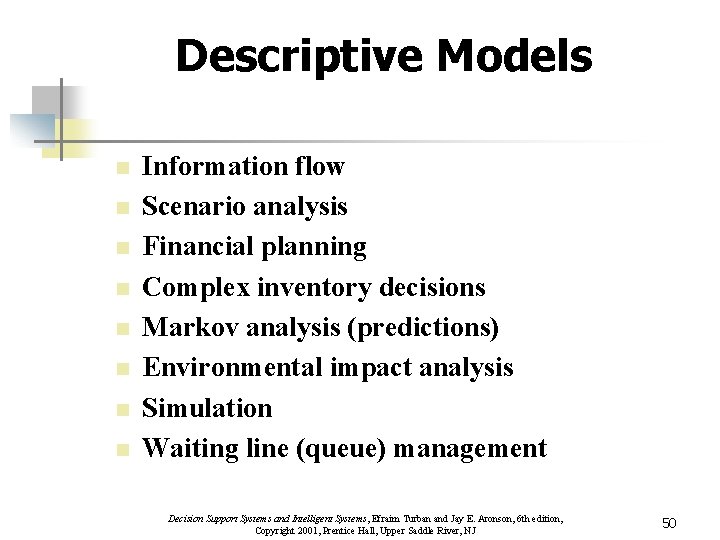 Descriptive Models

- Information flow
- Scenario analysis
- Financial planning
- Complex inventory decisions
- Markov analysis (predictions)
- Environmental impact analysis
- Simulation
- Waiting line (queue) management

Decision Support Systems and Intelligent Systems, Efraim Turban and Jay E. Aronson, 6th edition, Copyright 2001, Prentice Hall, Upper Saddle River, NJ

50